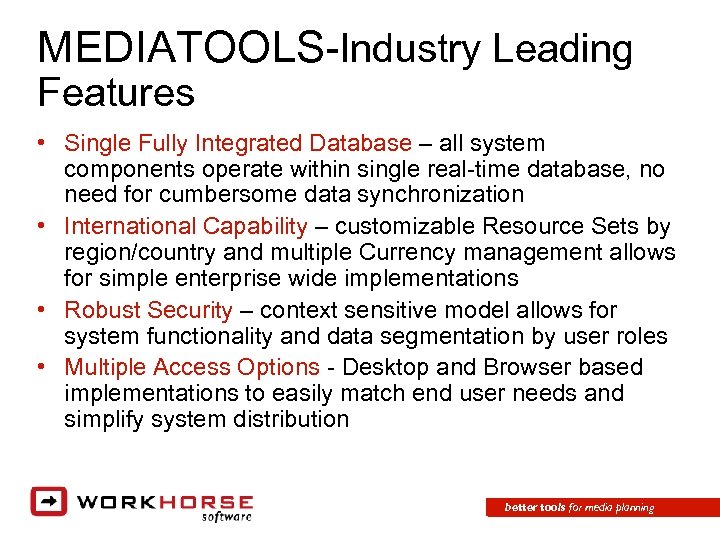 MEDIATOOLS-Industry Leading Features

• Single Fully Integrated Database – all system components operate within single real-time database, no need for cumbersome data synchronization
• International Capability – customizable Resource Sets by region/country and multiple Currency management allows for simple enterprise wide implementations
• Robust Security – context sensitive model allows for system functionality and data segmentation by user roles
• Multiple Access Options - Desktop and Browser based implementations to easily match end user needs and simplify system distribution

WORKHORSE software

better tools for media planning